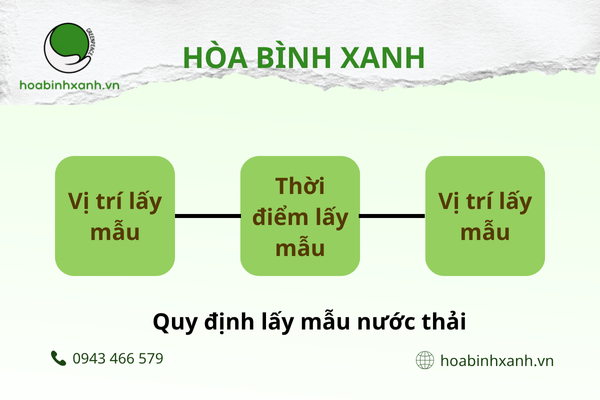 GREENPEACE

hoabinhxanh.vn

HÒA BÌNH XANH

Vị trí lấy mẫu

Thời điểm lấy mẫu

Vị trí lấy mẫu

Quy định lấy mẫu nước thải

0943 466 579

hoabinhxanh.vn